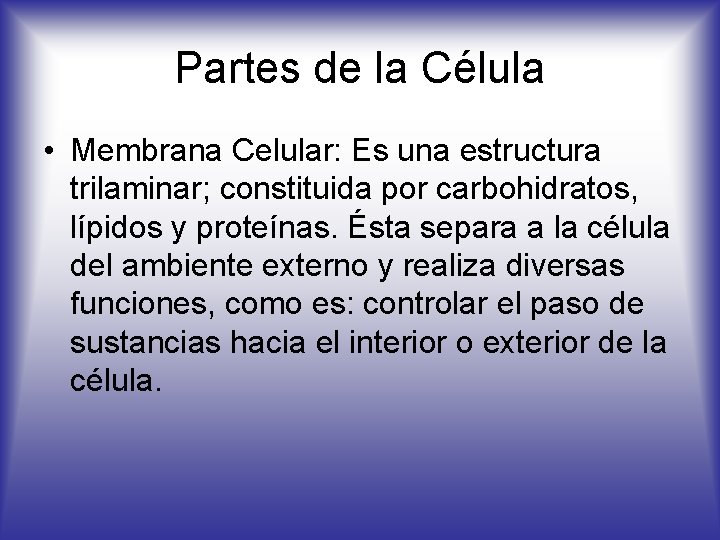 Partes de la Célula

• Membrana Celular: Es una estructura trilaminar; constituida por carbohidratos, lípidos y proteínas. Ésta separa a la célula del ambiente externo y realiza diversas funciones, como es: controlar el paso de sustancias hacia el interior o exterior de la célula.